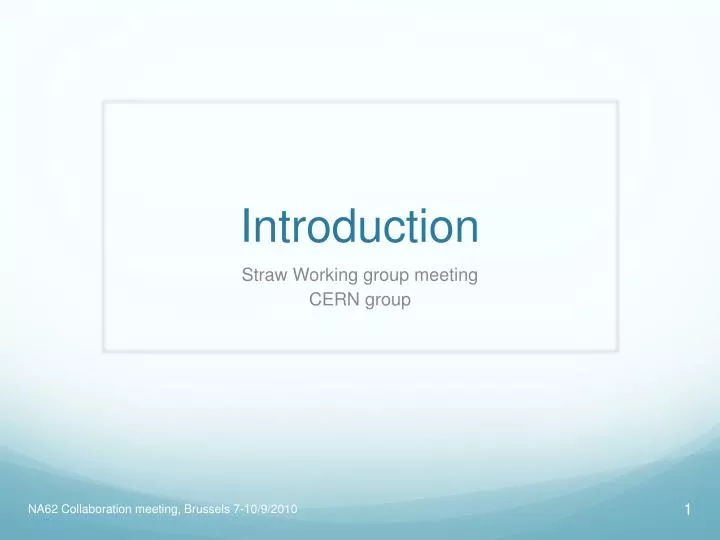 Introduction

Straw Working group meeting
CERN group

NA62 Collaboration meeting, Brussels 7-10/9/2010

1